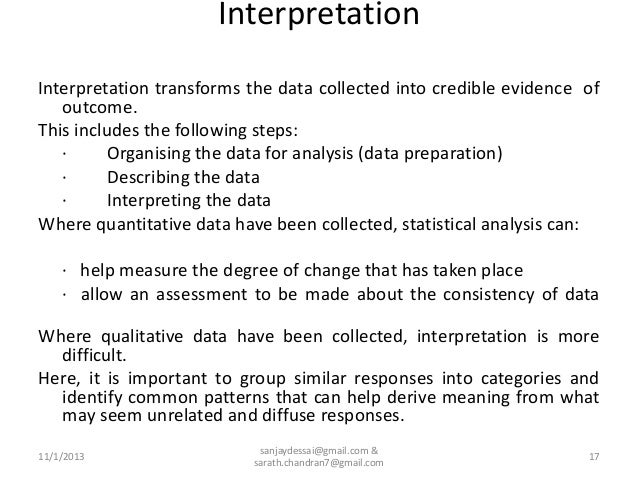 Interpretation

Interpretation transforms the data collected into credible evidence of outcome.

This includes the following steps:

· Organising the data for analysis (data preparation)

· Describing the data

· Interpreting the data

Where quantitative data have been collected, statistical analysis can:

· help measure the degree of change that has taken place

· allow an assessment to be made about the consistency of data

Where qualitative data have been collected, interpretation is more difficult.

Here, it is important to group similar responses into categories and identify common patterns that can help derive meaning from what may seem unrelated and diffuse responses.

11/1/2013

sanjaydessai@gmail.com & sarath.chandran7@gmail.com

17